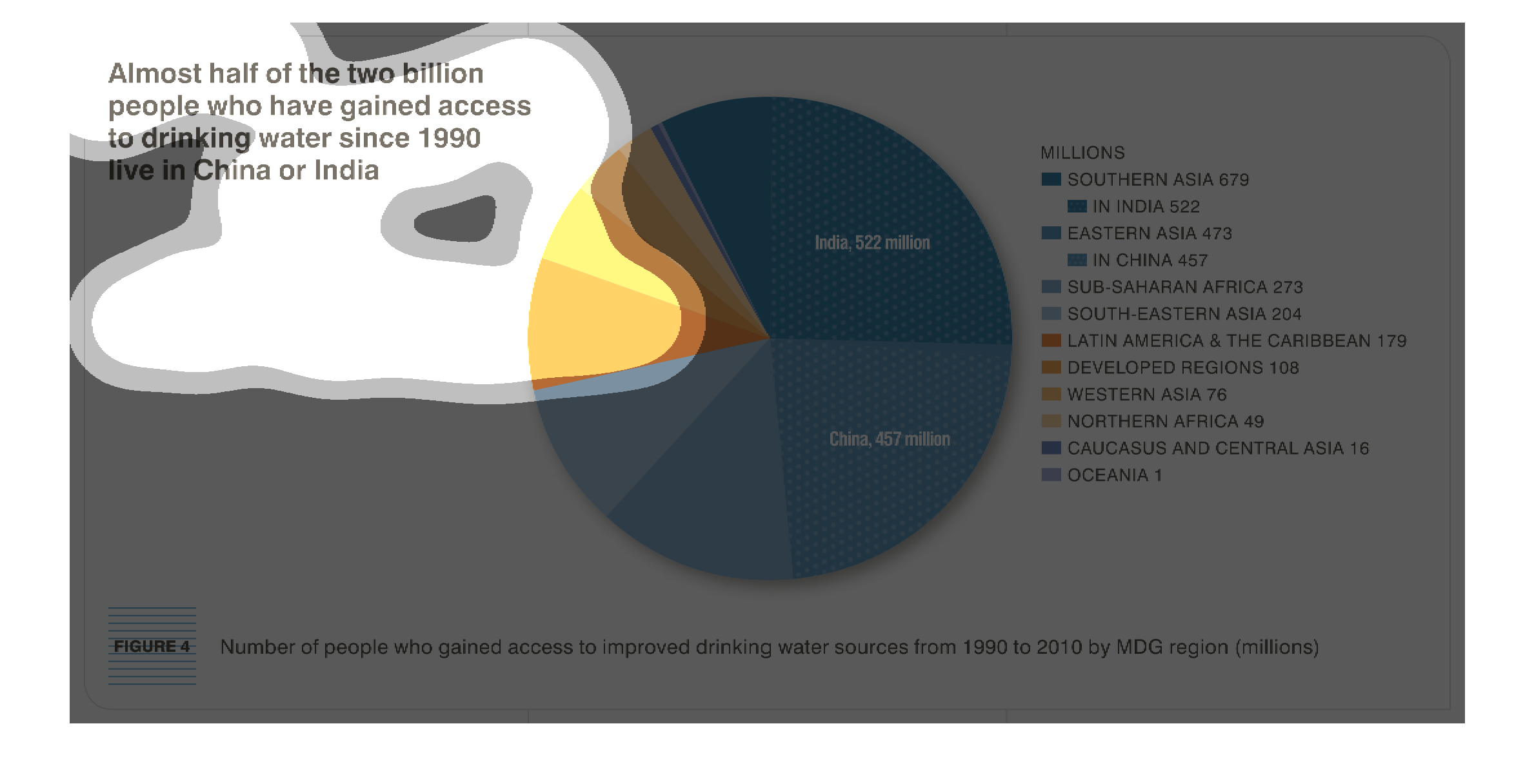 Almost half of the two billion people who have gained access to drinking water since 1990 live in China or India

India, 522 million

China, 457 million

MILLIONS
SOUTHERN ASIA 679
IN INDIA 522
EASTERN ASIA 473
IN CHINA 457
SUB-SAHARAN AFRICA 273
SOUTH-EASTERN ASIA 204
LATIN AMERICA & THE CARIBBEAN 179
DEVELOPED REGIONS 108
WESTERN ASIA 76
NORTHERN AFRICA 49
CAUCASUS AND CENTRAL ASIA 16
OCEANIA 1

FIGURE 4 Number of people who gained access to improved drinking water sources from 1990 to 2010 by MDG region (millions)